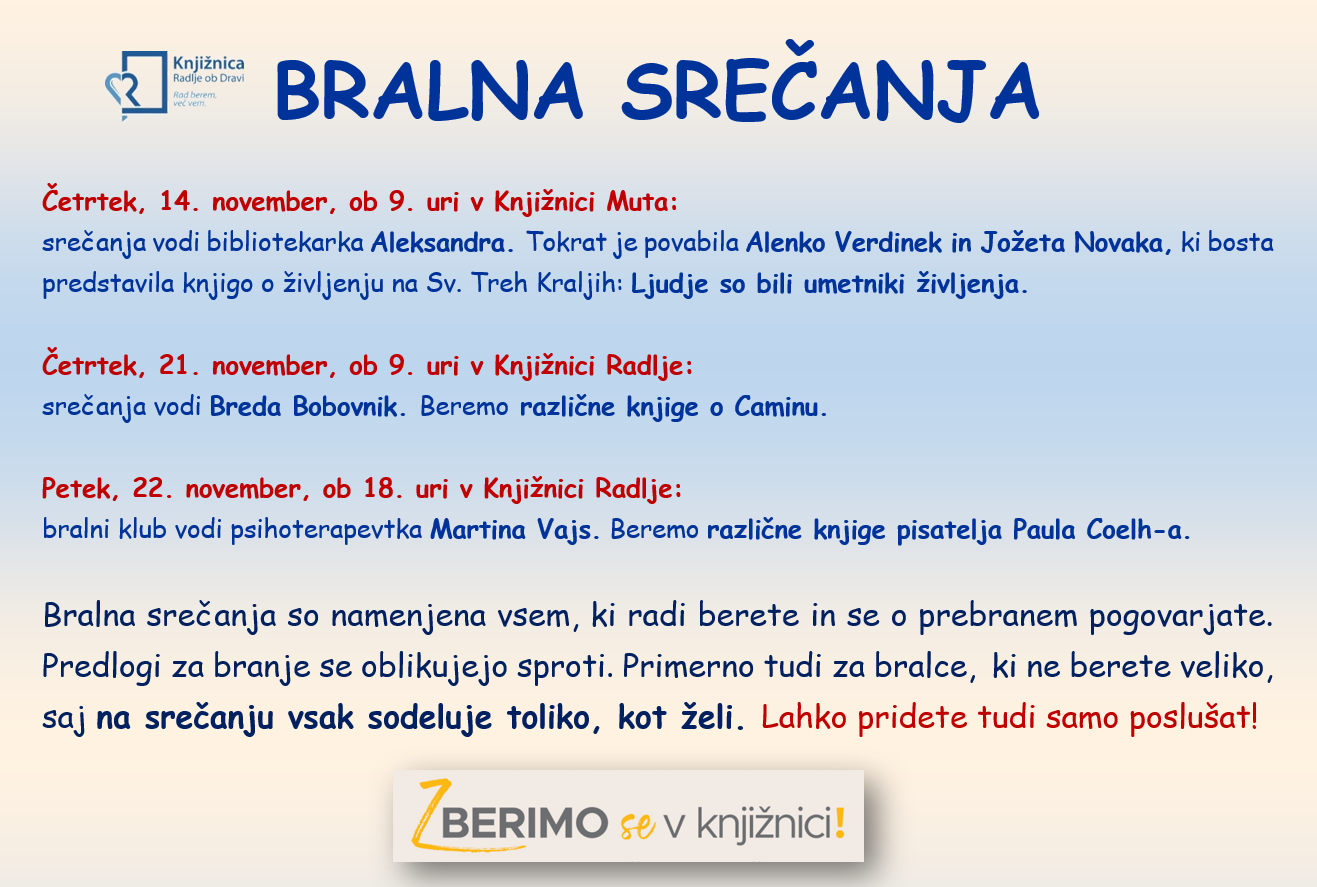 Knjižnica
Radlje ob Dravi
Rad berem, več vem.

BRALNA SREČANJA

Četrtek, 14. november, ob 9. uri v Knjižnici Muta:
srečanja vodi bibliotekarka Aleksandra. Tokrat je povabila Alenko Verdinek in Jožeta Novaka, ki bosta predstavila knjigo o življenju na Sv. Treh Kraljih: Ljudje so bili umetniki življenja.

Četrtek, 21. november, ob 9. uri v Knjižnici Radlje:
srečanja vodi Breda Bobovnik. Beremo različne knjige o Caminu.

Petek, 22. november, ob 18. uri v Knjižnici Radlje:
bralni klub vodi psihoterapevtka Martina Vajs. Beremo različne knjige pisatelja Paula Coelh-a.

Bralna srečanja so namenjena vsem, ki radi berete in se o prebranem pogovarjate. Predlogi za branje se oblikujejo sproti. Primerno tudi za bralce, ki ne berete veliko, saj na srečanju vsak sodeluje toliko, kot želi. Lahko pridete tudi samo poslušat!

ZBERIMO se v knjižnici!